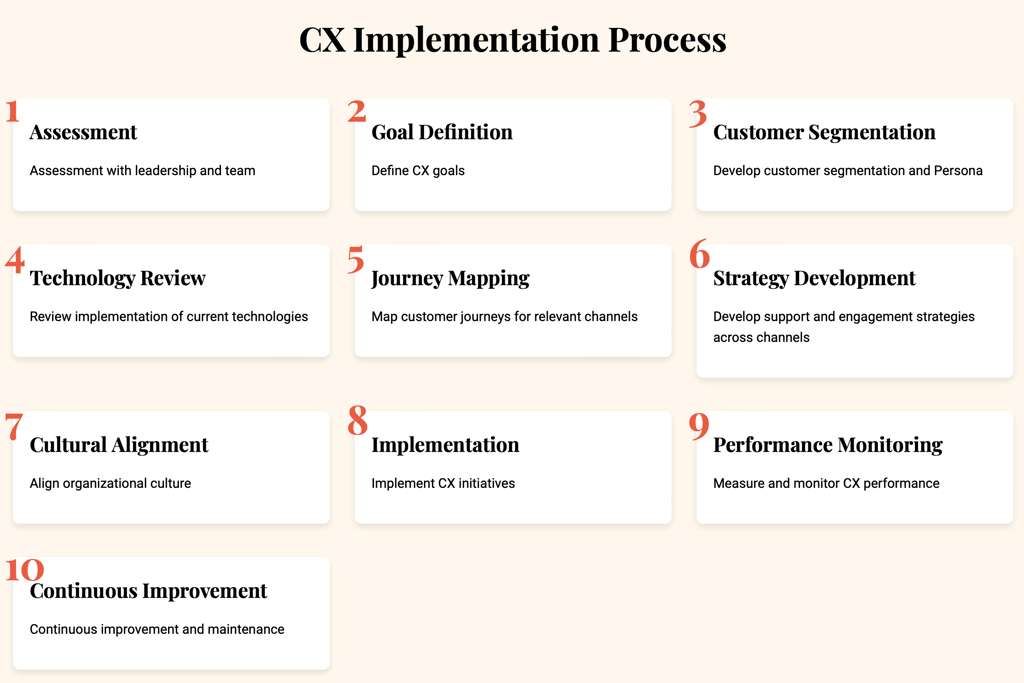 CX Implementation Process

1
Assessment
Assessment with leadership and team

2
Goal Definition
Define CX goals

3
Customer Segmentation
Develop customer segmentation and Persona

4
Technology Review
Review implementation of current technologies

5
Journey Mapping
Map customer journeys for relevant channels

6
Strategy Development
Develop support and engagement strategies across channels

7
Cultural Alignment
Align organizational culture

8
Implementation
Implement CX initiatives

9
Performance Monitoring
Measure and monitor CX performance

10
Continuous Improvement
Continuous improvement and maintenance